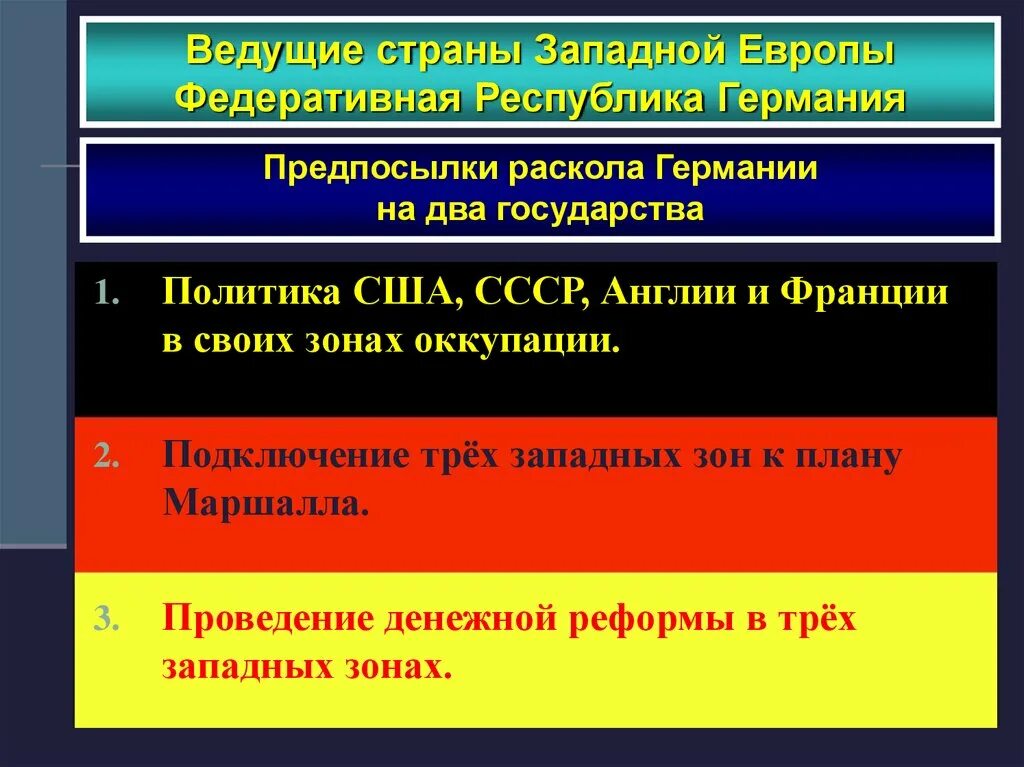 Ведущие страны Западной Европы
Федеративная Республика Германия

Предпосылки раскола Германии на два государства

1. Политика США, СССР, Англии и Франции в своих зонах оккупации.

2. Подключение трёх западных зон к плану Маршалла.

3. Проведение денежной реформы в трёх западных зонах.